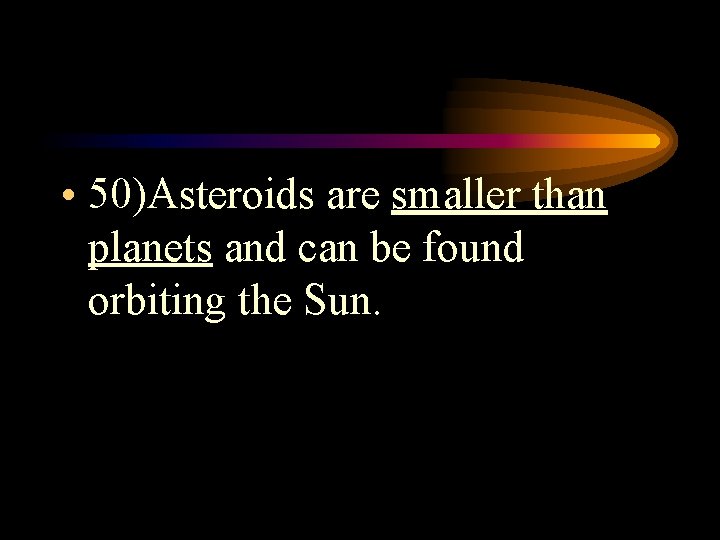 • 50)Asteroids are smaller than planets and can be found orbiting the Sun.